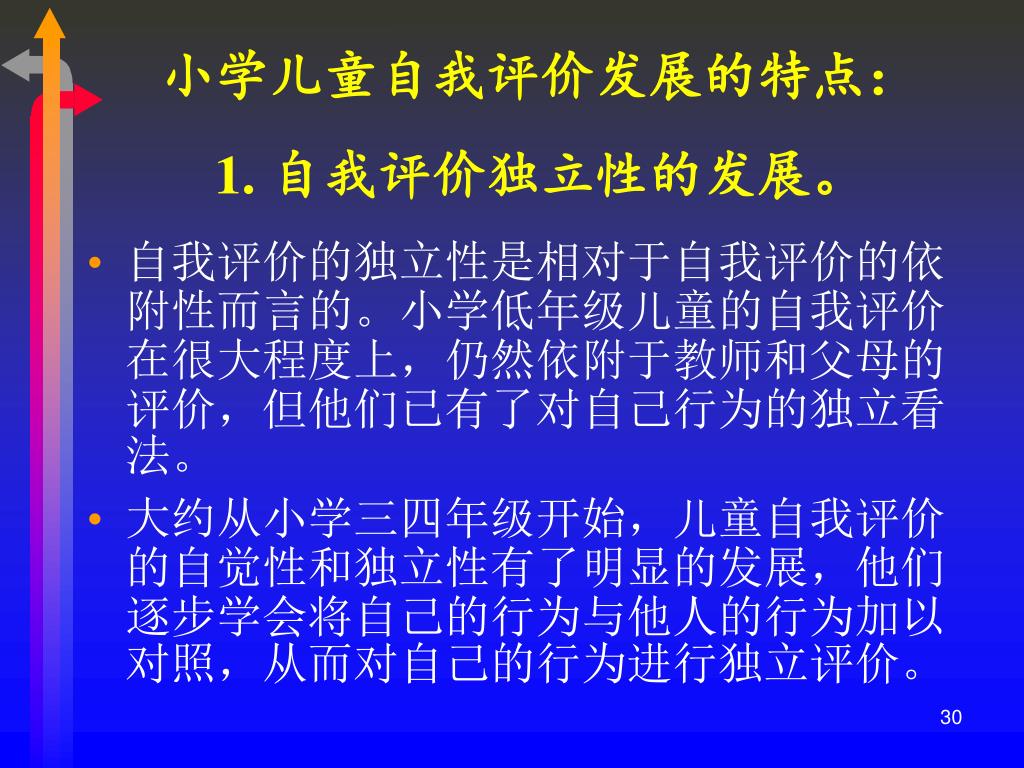 小学儿童自我评价发展的特点：

1. 自我评价独立性的发展。

• 自我评价的独立性是相对于自我评价的依附性而言的。小学低年级儿童的自我评价在很大程度上，仍然依附于教师和父母的评价，但他们已有了对自己行为的独立看法。

• 大约从小学三四年级开始，儿童自我评价的自觉性和独立性有了明显的发展，他们逐步学会将自己的行为与他人的行为加以对照，从而对自己的行为进行独立评价。

30